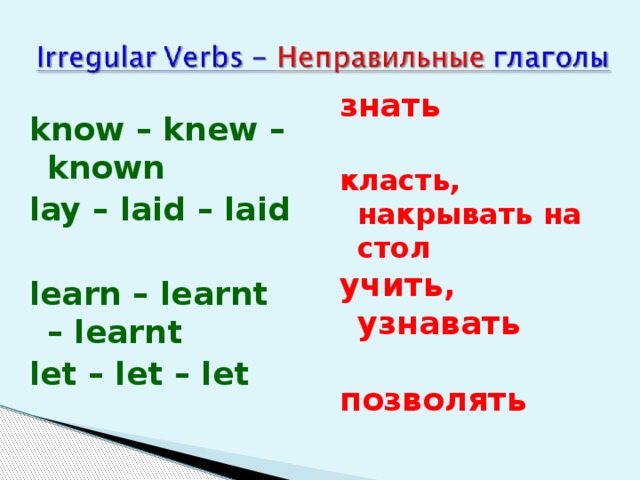 Irregular Verbs – Неправильные глаголы

know – knew – known

lay – laid – laid

learn – learnt – learnt

let – let – let

знать

класть, накрывать на стол

учить, узнавать

позволять